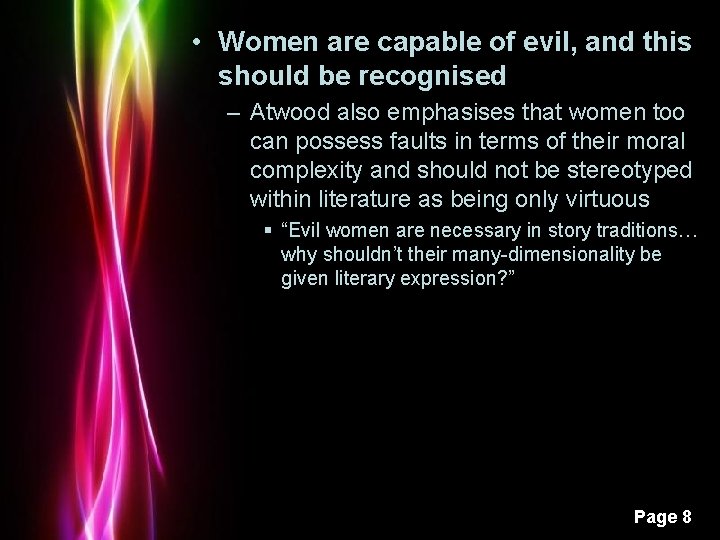 • Women are capable of evil, and this should be recognised

– Atwood also emphasises that women too can possess faults in terms of their moral complexity and should not be stereotyped within literature as being only virtuous

▪ “Evil women are necessary in story traditions… why shouldn’t their many-dimensionality be given literary expression?”

Page 8